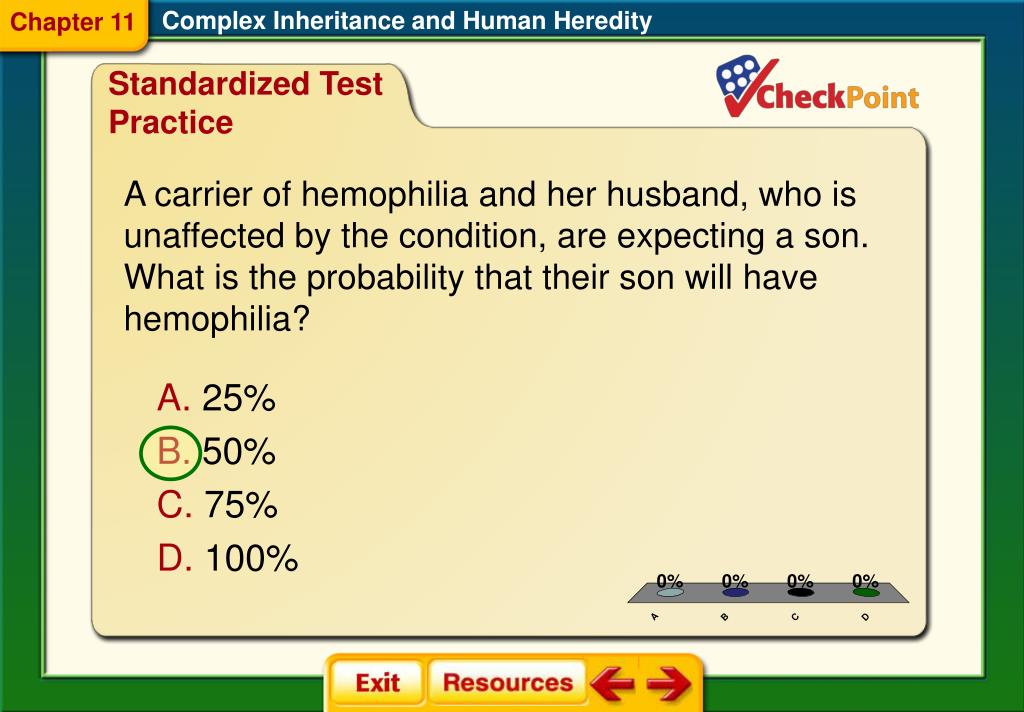 Chapter 11 Complex Inheritance and Human Heredity

Standardized Test Practice

CheckPoint

A carrier of hemophilia and her husband, who is unaffected by the condition, are expecting a son. What is the probability that their son will have hemophilia?

A. 25%
B. 50%
C. 75%
D. 100%

0% 0% 0% 0%
A B C D

Exit Resources